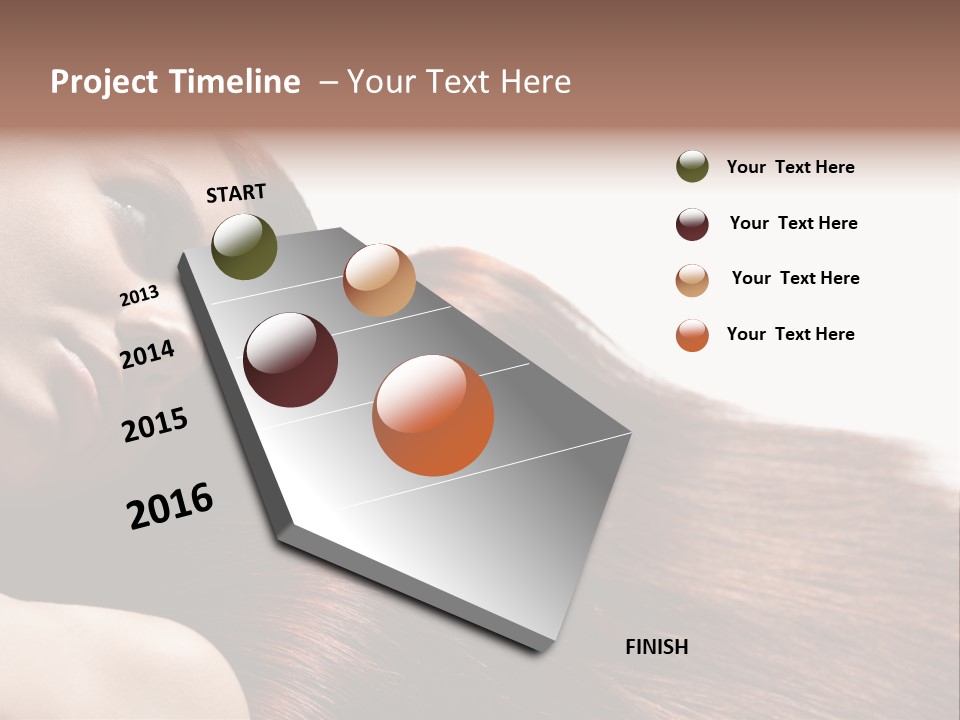 Project Timeline – Your Text Here

START

2013

2014

2015

2016

FINISH

Your Text Here

Your Text Here

Your Text Here

Your Text Here